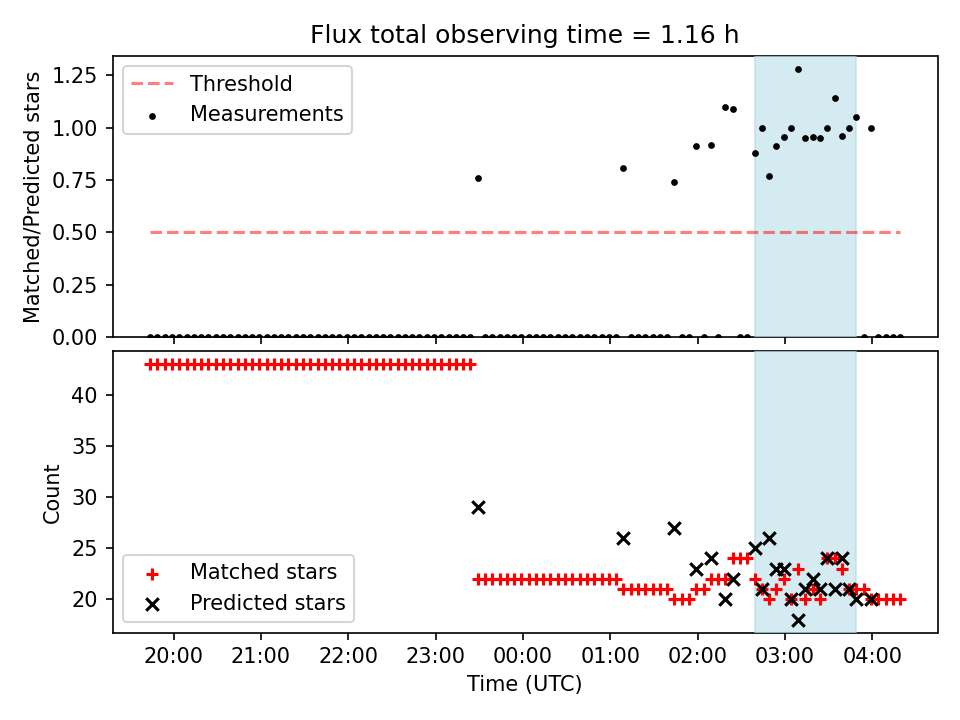 Flux total observing time = 1.16 h

Matched/Predicted stars

1.25
1.00
0.75
0.50
0.25
0.00

Threshold
Measurements

Count

40
35
30
25
20

Matched stars
Predicted stars

20:00
21:00
22:00
23:00
00:00
01:00
02:00
03:00
04:00

Time (UTC)